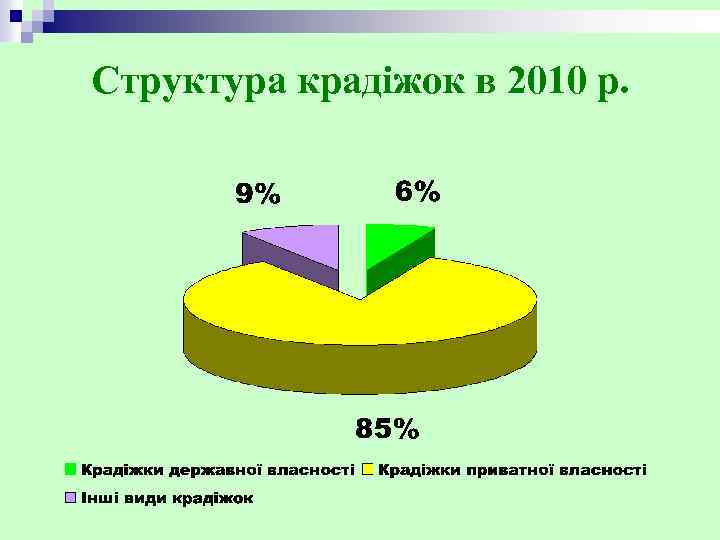 Структура крадіжок в 2010 р.

9%

6%

85%

Крадіжки державної власності
Крадіжки приватної власності
Інші види крадіжок